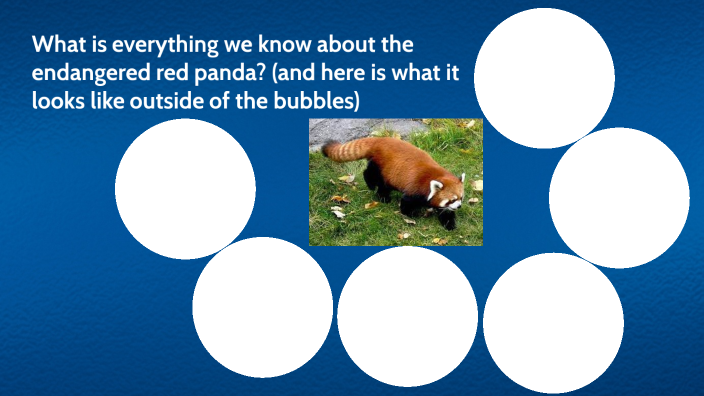 What is everything we know about the endangered red panda? (and here is what it looks like outside of the bubbles)